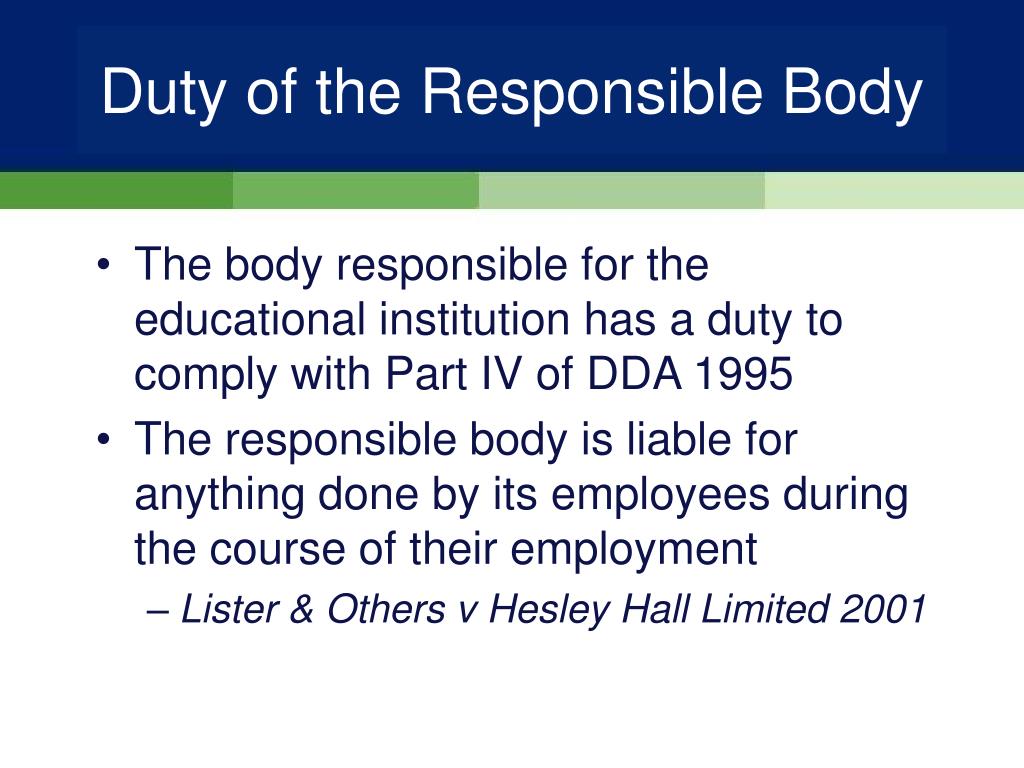 Duty of the Responsible Body

• The body responsible for the educational institution has a duty to comply with Part IV of DDA 1995
• The responsible body is liable for anything done by its employees during the course of their employment
– Lister & Others v Hesley Hall Limited 2001